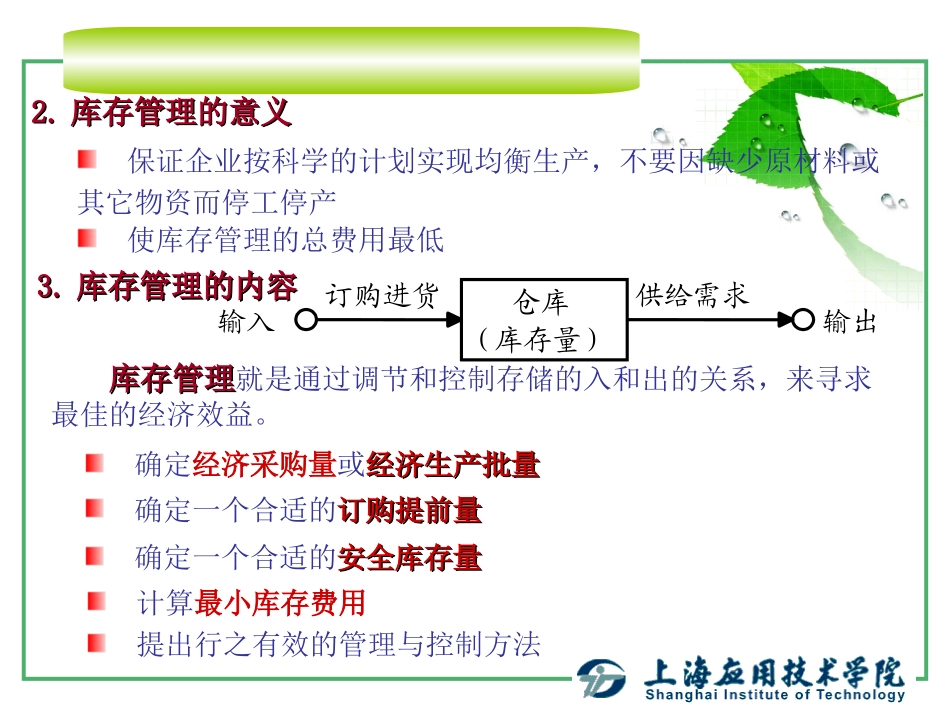 2. 库存管理的意义

保证企业按科学的计划实现均衡生产，不要因缺少原材料或其它物资而停工停产

使库存管理的总费用最低

3. 库存管理的内容

输入 订购进货 仓库（库存量） 供给需求 输出

库存管理就是通过调节和控制存储的入和出的关系，来寻求最佳的经济效益。

确定经济采购量或经济生产批量

确定一个合适的订购提前量

确定一个合适的安全库存量

计算最小库存费用

提出行之有效的管理与控制方法

上海应用技术学院 Shanghai Institute of Technology